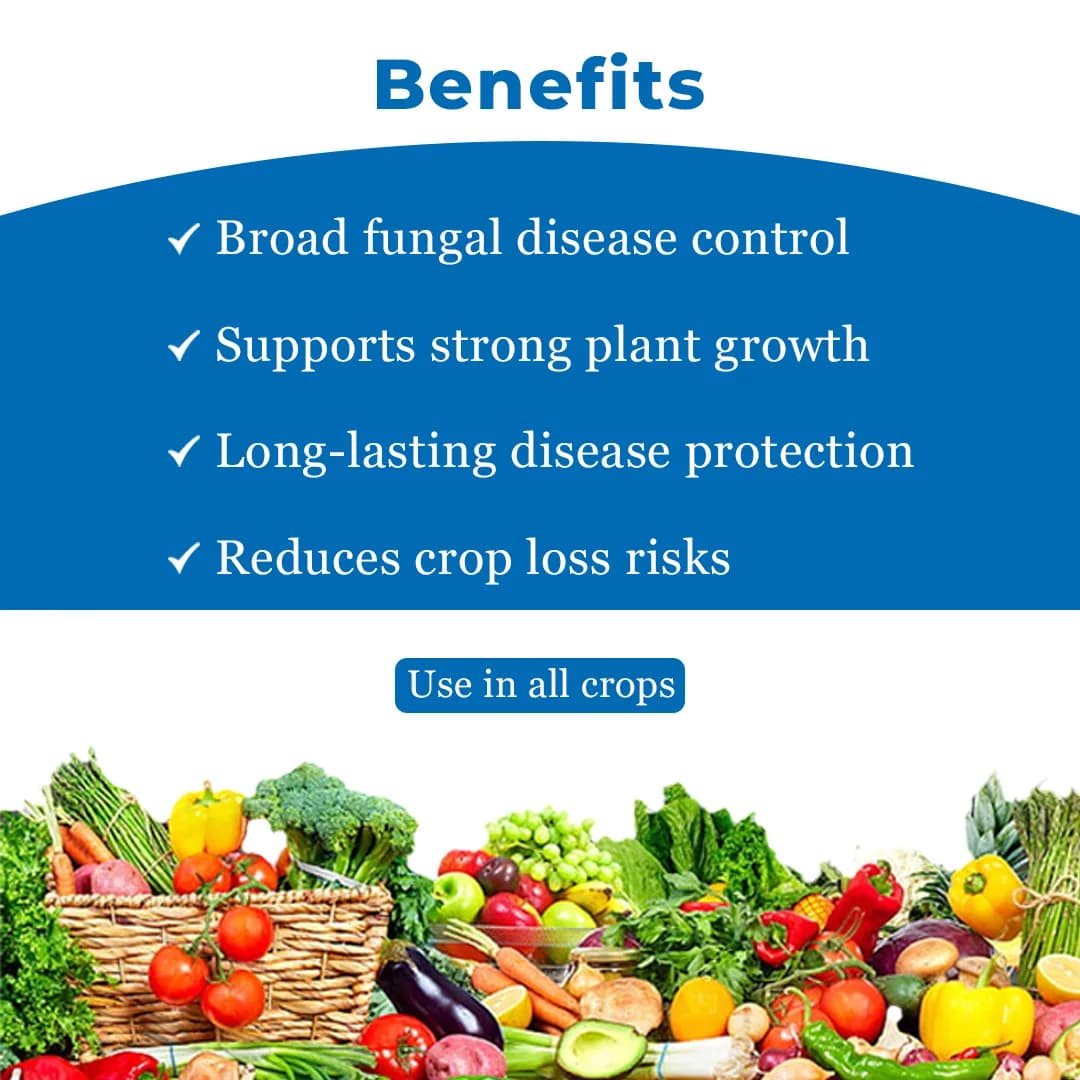 Benefits

✓ Broad fungal disease control

✓ Supports strong plant growth

✓ Long-lasting disease protection

✓ Reduces crop loss risks

Use in all crops